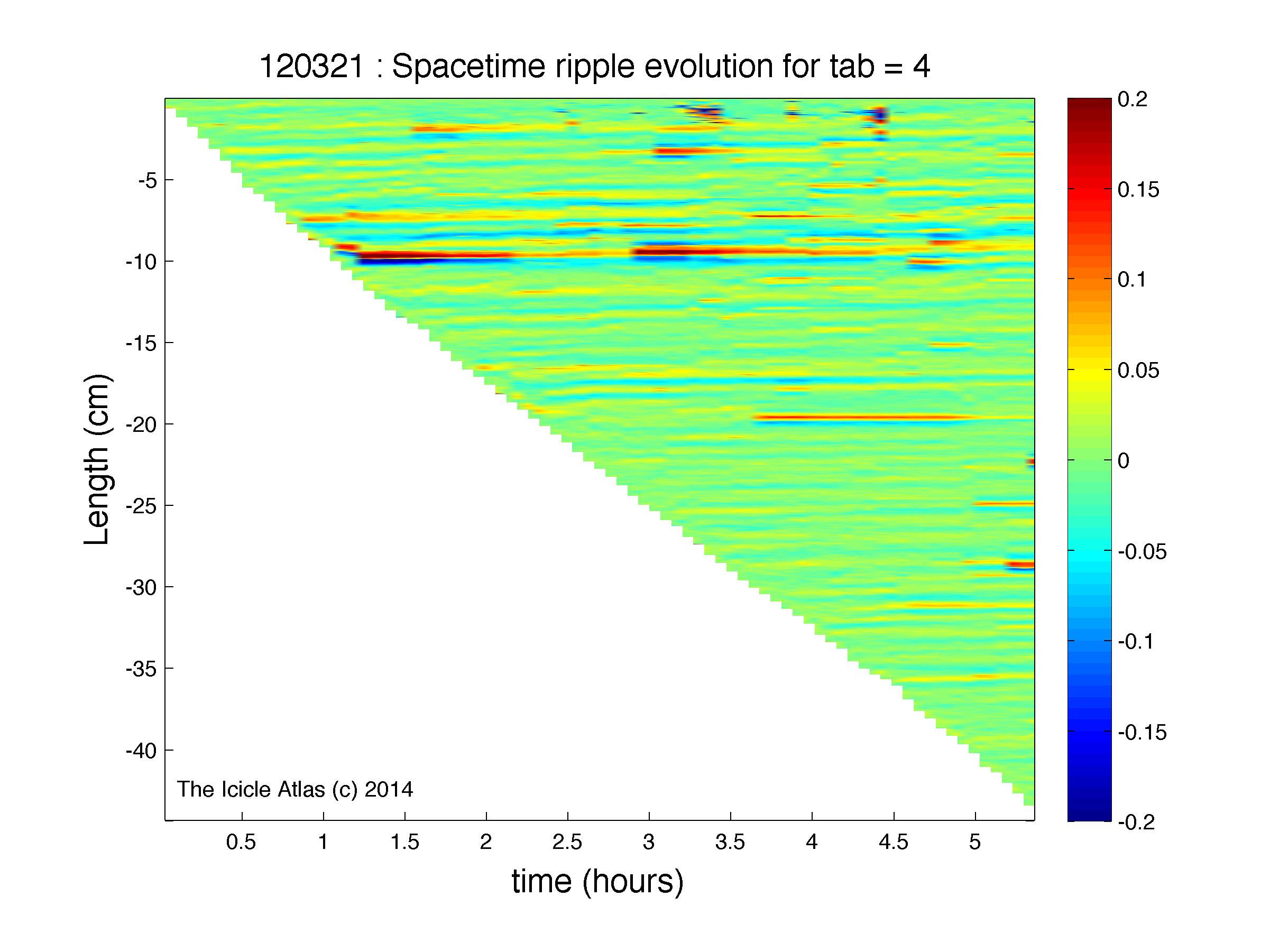 120321 : Spacetime ripple evolution for tab = 4

Length (cm)

-5
-10
-15
-20
-25
-30
-35
-40

The Icicle Atlas (c) 2014

0.5 1 1.5 2 2.5 3 3.5 4 4.5 5

time (hours)

0.2
0.15
0.1
0.05
0
-0.05
-0.1
-0.15
-0.2